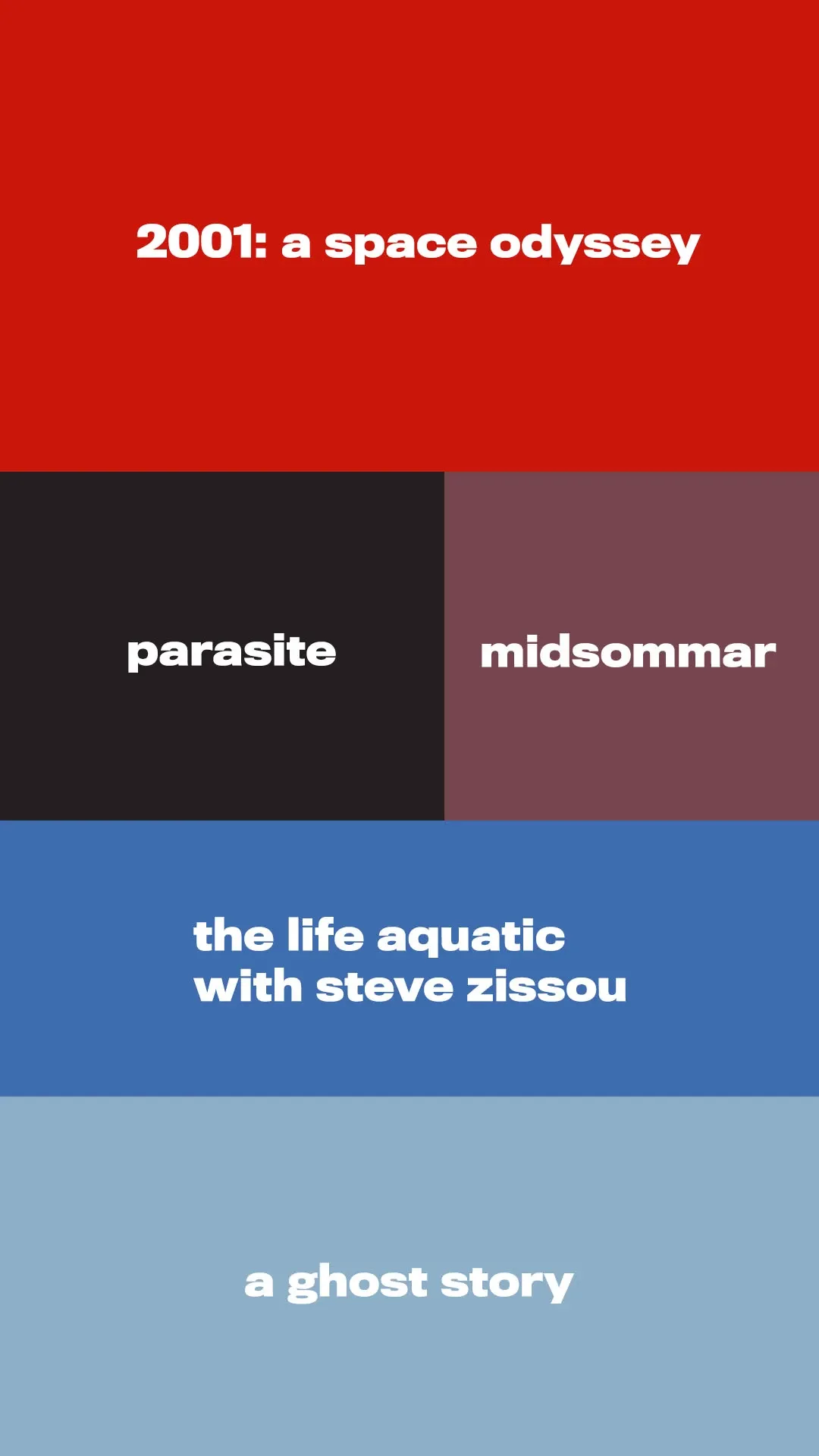 2001: a space odyssey

parasite

midsommar

the life aquatic with steve zissou

a ghost story